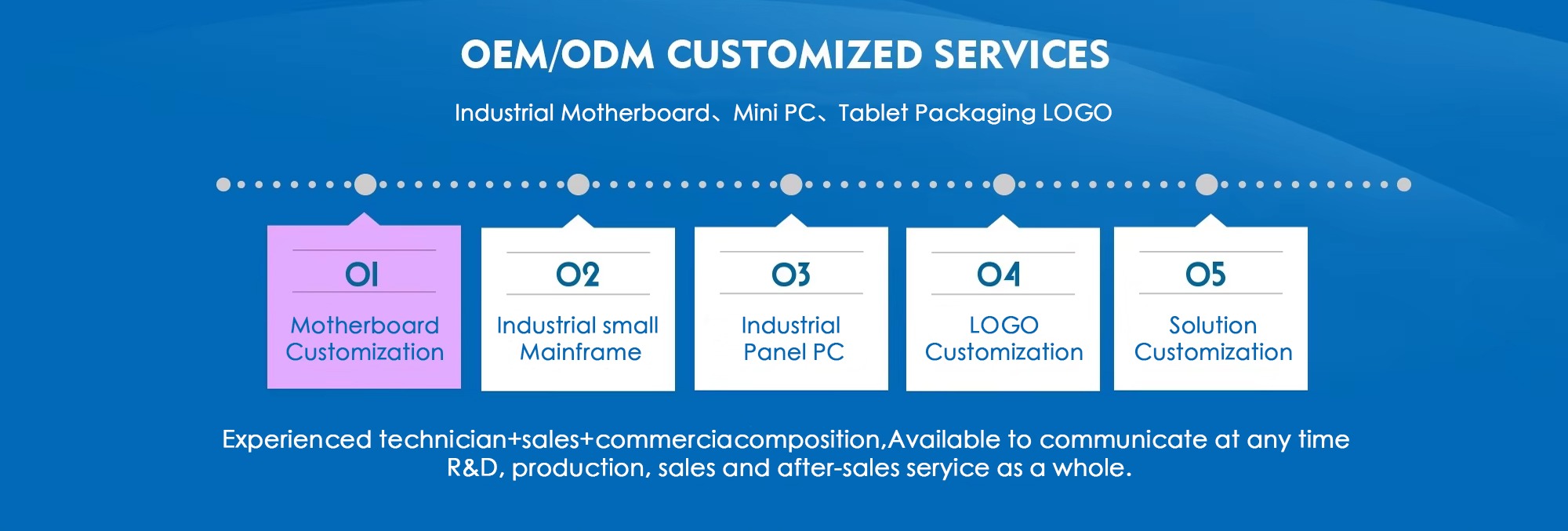 OEM/ODM CUSTOMIZED SERVICES

Industrial Motherboard、Mini PC、Tablet Packaging LOGO

01
Motherboard Customization

02
Industrial small Mainframe

03
Industrial Panel PC

04
LOGO Customization

05
Solution Customization

Experienced technician+sales+commerciacomposition,Available to communicate at any time
R&D, production, sales and after-sales seryice as a whole.